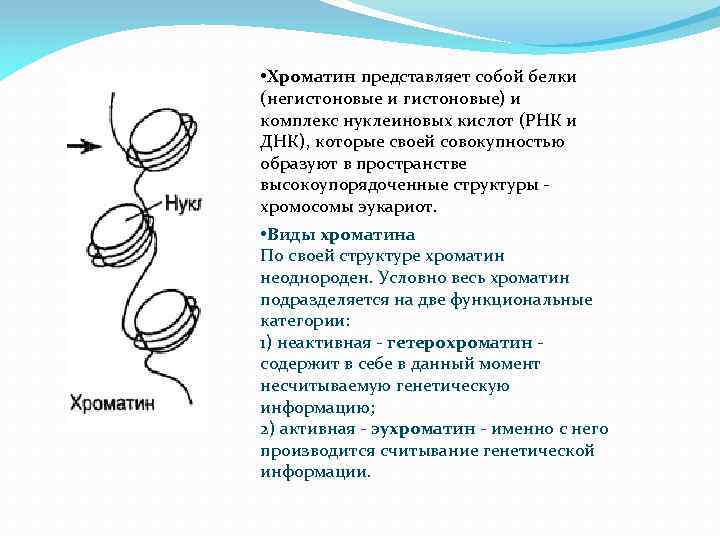 Нукл

Хроматин

•Хроматин представляет собой белки (негистоновые и гистоновые) и комплекс нуклеиновых кислот (РНК и ДНК), которые своей совокупностью образуют в пространстве высокоупорядоченные структуры - хромосомы эукариот.

•Виды хроматина
По своей структуре хроматин неоднороден. Условно весь хроматин подразделяется на две функциональные категории:
1) неактивная - гетерохроматин - содержит в себе в данный момент несчитываемую генетическую информацию;
2) активная - эухроматин - именно с него производится считывание генетической информации.